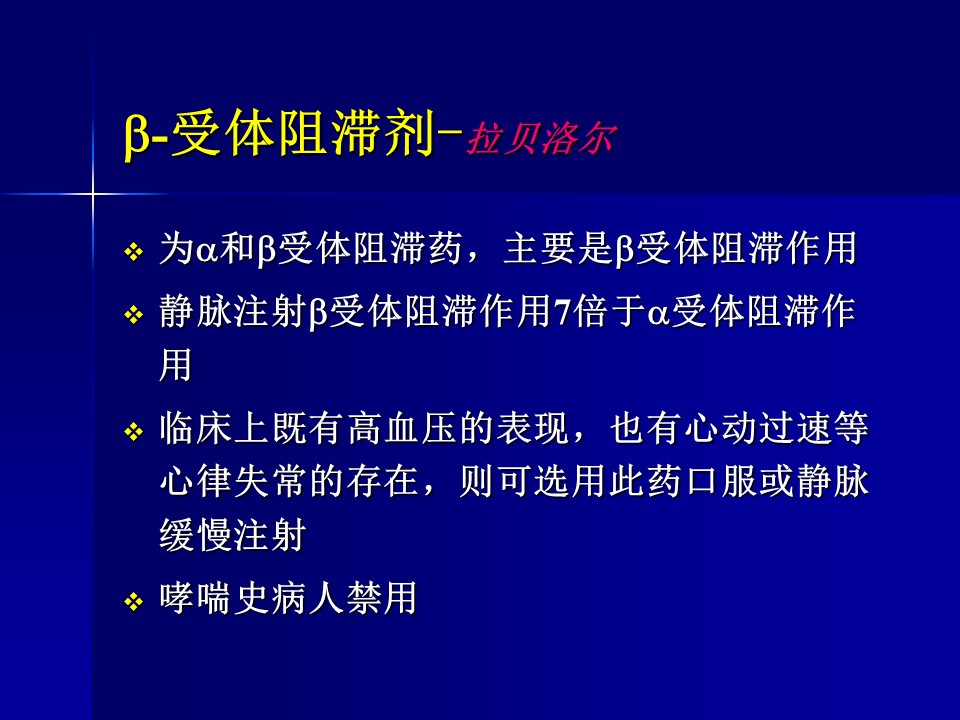 β-受体阻滞剂-拉贝洛尔

❖ 为α和β受体阻滞药，主要是β受体阻滞作用

❖ 静脉注射β受体阻滞作用7倍于α受体阻滞作用

❖ 临床上既有高血压的表现，也有心动过速等心律失常的存在，则可选用此药口服或静脉缓慢注射

❖ 哮喘史病人禁用